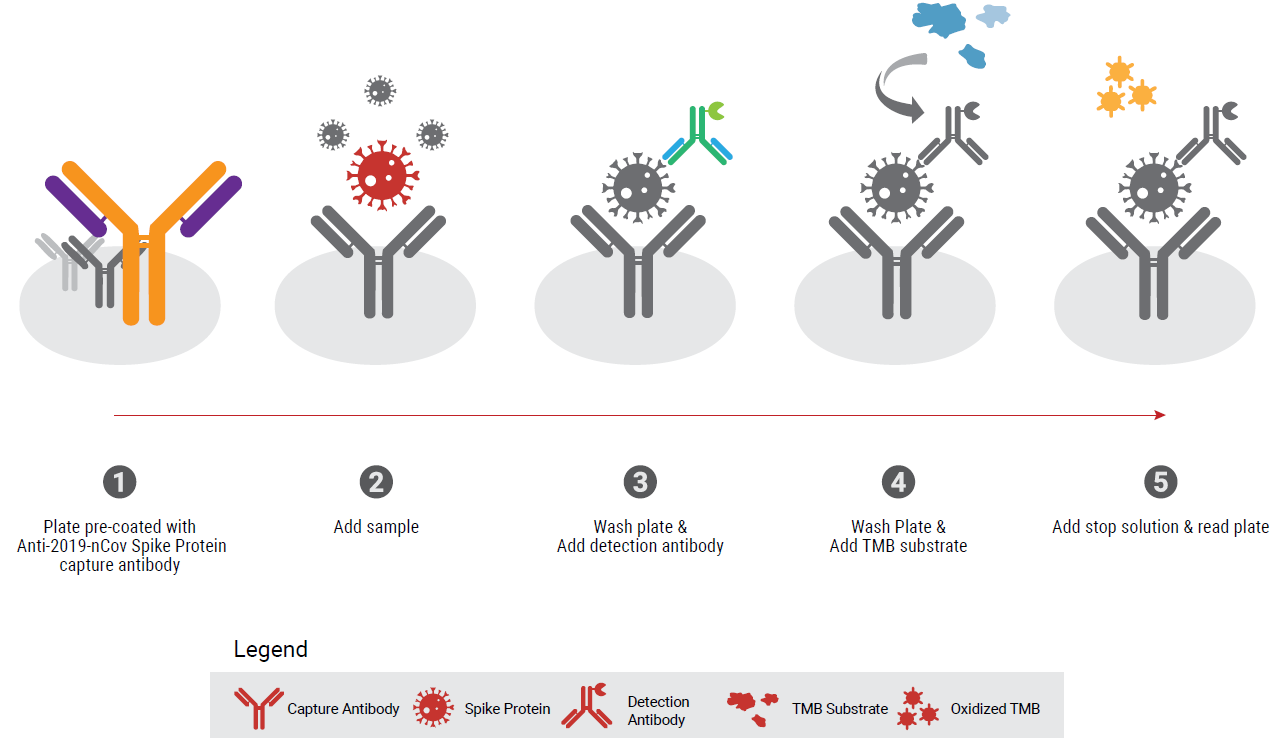 1
Plate pre-coated with Anti-2019-nCov Spike Protein capture antibody

2
Add sample

3
Wash plate & Add detection antibody

4
Wash Plate & Add TMB substrate

5
Add stop solution & read plate

Legend

Capture Antibody
Spike Protein
Detection Antibody
TMB Substrate
Oxidized TMB